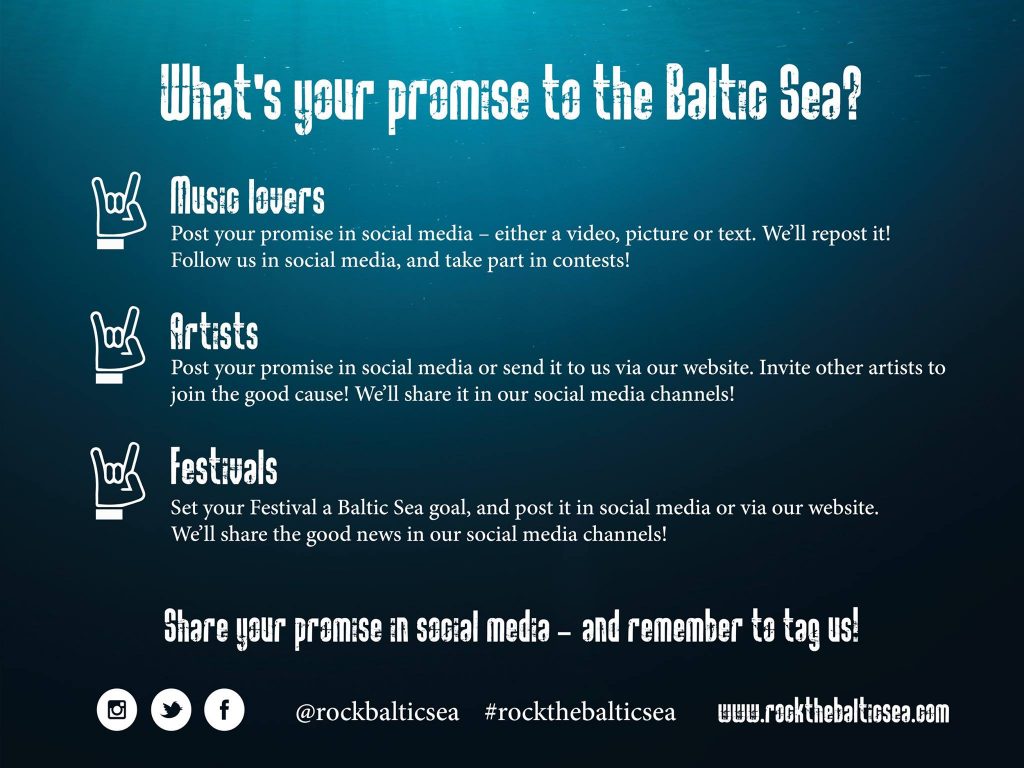 What's your promise to the Baltic Sea?

Music lovers
Post your promise in social media – either a video, picture or text. We'll repost it! Follow us in social media, and take part in contests!

Artists
Post your promise in social media or send it to us via our website. Invite other artists to join the good cause! We'll share it in our social media channels!

Festivals
Set your Festival a Baltic Sea goal, and post it in social media or via our website. We'll share the good news in our social media channels!

Share your promise in social media – and remember to tag us!

@rockbalticsea #rockthebalticsea www.rockthebalticsea.com